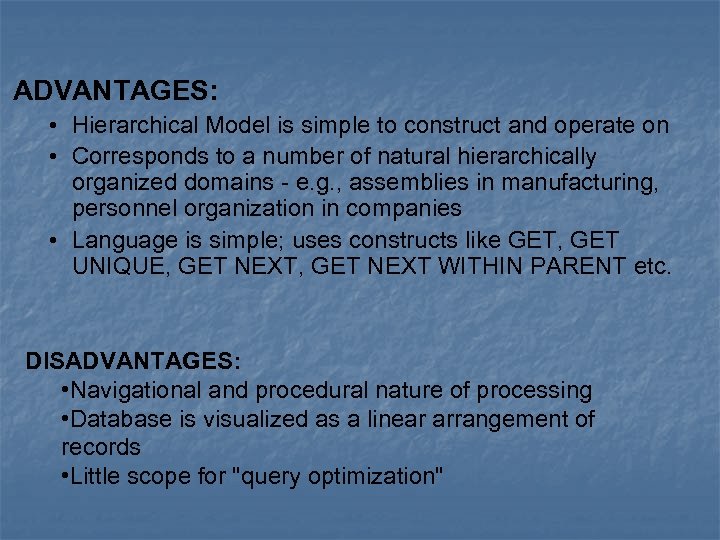 ADVANTAGES:

• Hierarchical Model is simple to construct and operate on
• Corresponds to a number of natural hierarchically organized domains - e.g., assemblies in manufacturing, personnel organization in companies
• Language is simple; uses constructs like GET, GET UNIQUE, GET NEXT, GET NEXT WITHIN PARENT etc.

DISADVANTAGES:

•Navigational and procedural nature of processing
•Database is visualized as a linear arrangement of records
•Little scope for "query optimization"